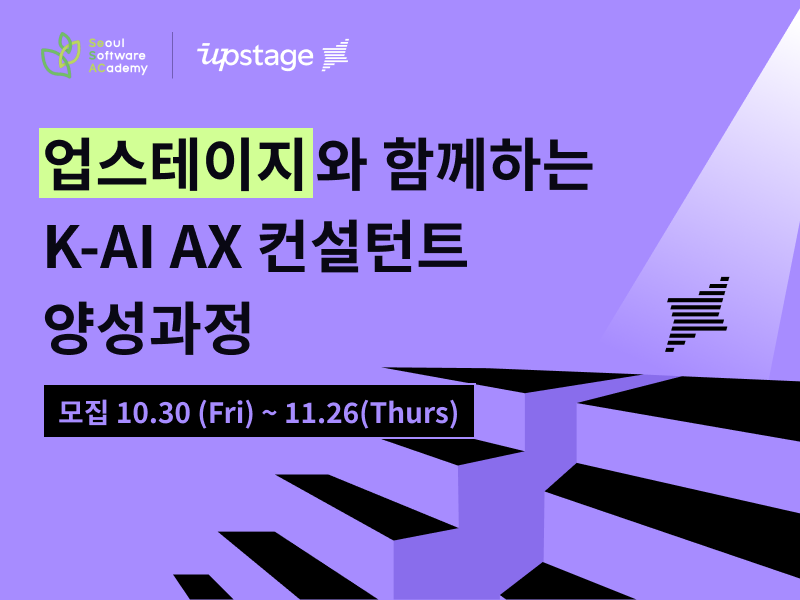 Seoul
Software
ACademy

upstage

업스테이지와 함께하는
K-AI AX 컨설턴트
양성과정

모집 10.30 (Fri) ~ 11.26(Thurs)